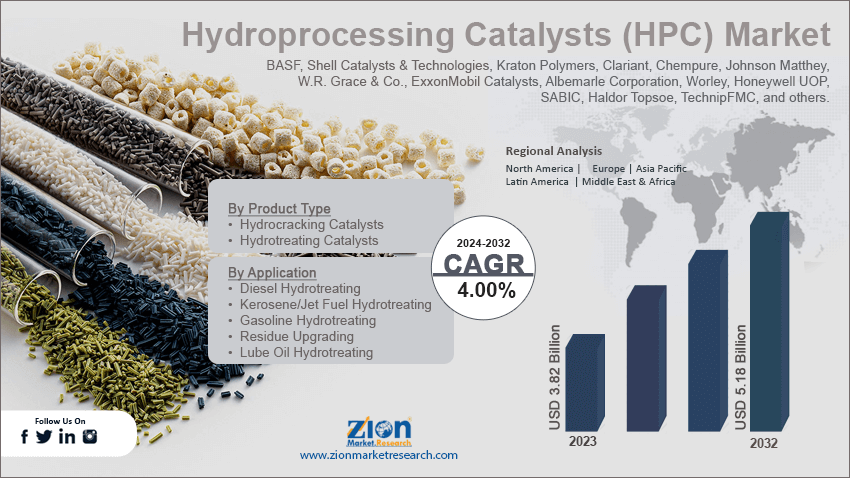 Hydroprocessing Catalysts (HPC) Market

BASF, Shell Catalysts & Technologies, Kraton Polymers, Clariant, Chempure, Johnson Matthey, W.R. Grace & Co., ExxonMobil Catalysts, Albemarle Corporation, Worley, Honeywell UOP, SABIC, Haldor Topsoe, TechnipFMC, and others.

Regional Analysis
North America | Europe | Asia Pacific
Latin America | Middle East & Africa

By Product Type
• Hydrocracking Catalysts
• Hydrotreating Catalysts

By Application
• Diesel Hydrotreating
• Kerosene/Jet Fuel Hydrotreating
• Gasoline Hydrotreating
• Residue Upgrading
• Lube Oil Hydrotreating

2024-2032
CAGR
4.00%

USD 3.82 Billion
2023

USD 5.18 Billion
2032

Follow Us On

Zion Market.Research
www.zionmarketresearch.com